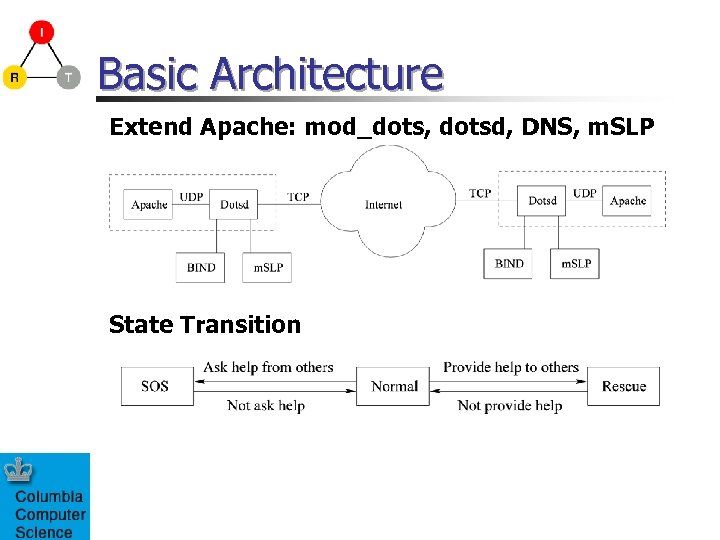 I
R
T

Basic Architecture

Extend Apache: mod_dots, dotsd, DNS, mSLP

Apache
UDP
Dotsd
TCP
Internet
TCP
Dotsd
UDP
Apache
BIND
mSLP
BIND
mSLP

State Transition

SOS
Ask help from others
Not ask help
Normal
Provide help to others
Not provide help
Rescue

Columbia Computer Science